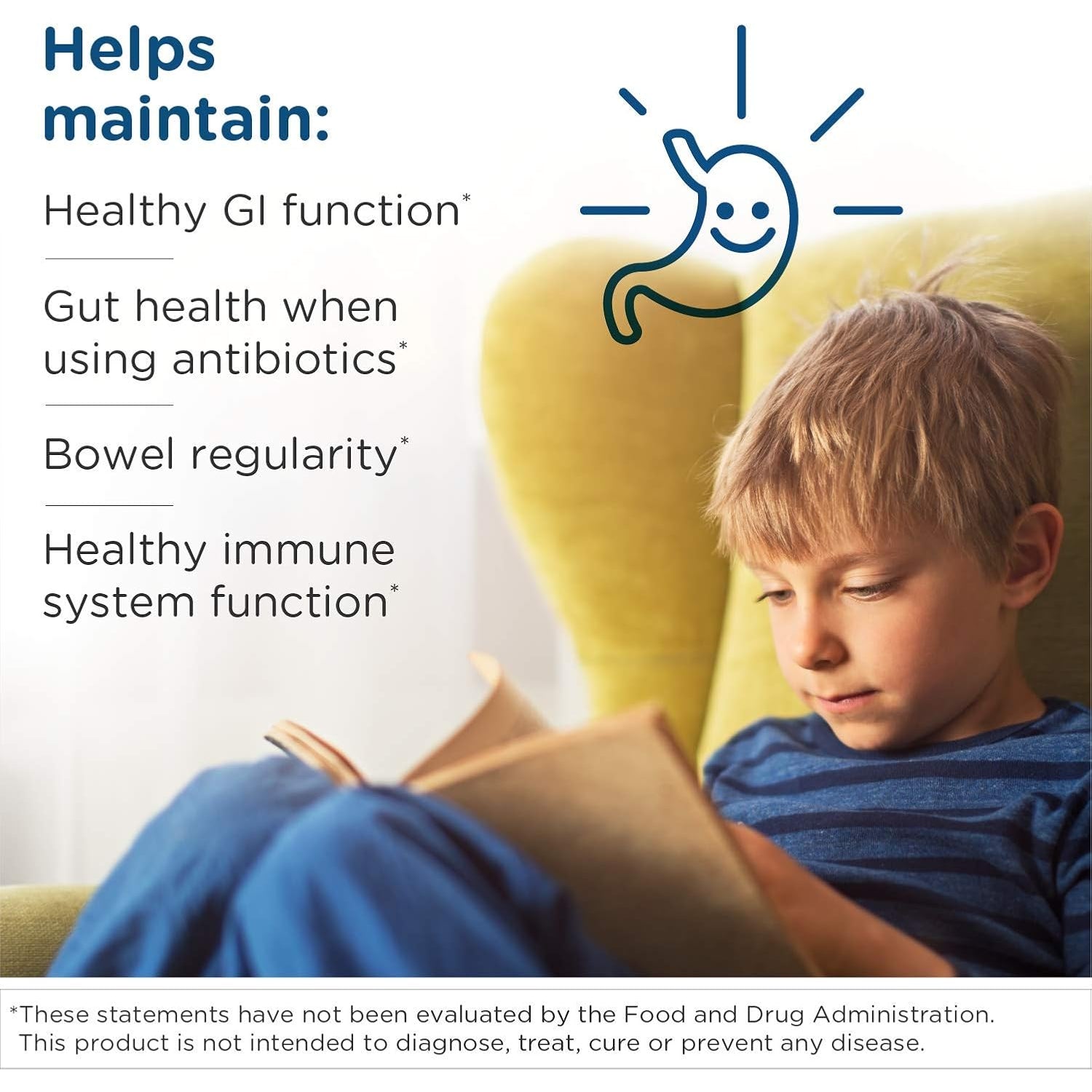 Helps maintain:

Healthy GI function*

Gut health when using antibiotics*

Bowel regularity*

Healthy immune system function*

*These statements have not been evaluated by the Food and Drug Administration. This product is not intended to diagnose, treat, cure or prevent any disease.